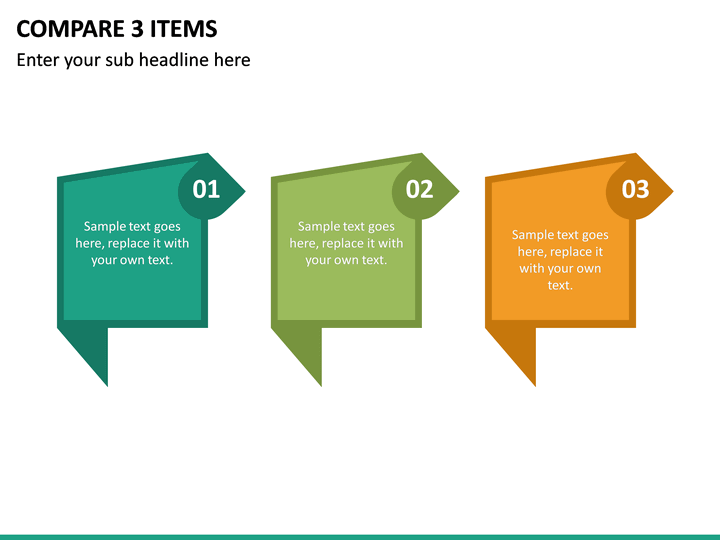 COMPARE 3 ITEMS

Enter your sub headline here

01

Sample text goes here, replace it with your own text.

02

Sample text goes here, replace it with your own text.

03

Sample text goes here, replace it with your own text.